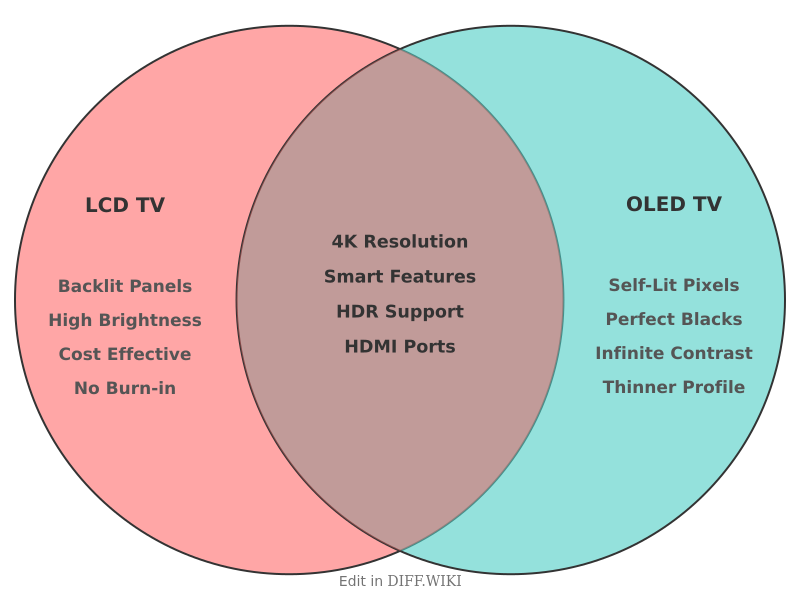 LCD TV

Backlit Panels
High Brightness
Cost Effective
No Burn-in

4K Resolution
Smart Features
HDR Support
HDMI Ports

OLED TV

Self-Lit Pixels
Perfect Blacks
Infinite Contrast
Thinner Profile

Edit in DIFF.WIKI